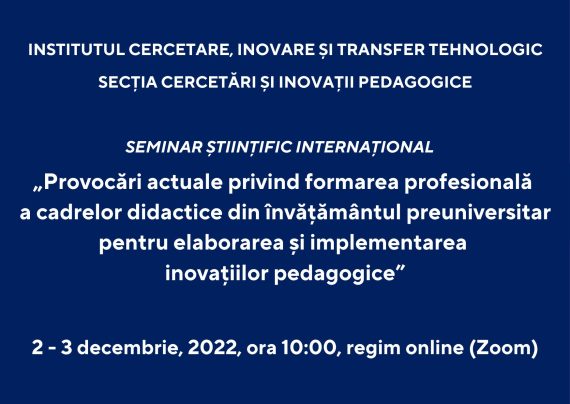 INSTITUTUL CERCETARE, INOVARE ȘI TRANSFER TEHNOLOGIC

SECȚIA CERCETĂRI ȘI INOVAȚII PEDAGOGICE

SEMINAR ȘTIINȚIFIC INTERNAȚIONAL

„Provocări actuale privind formarea profesională a cadrelor didactice din învățământul preuniversitar pentru elaborarea și implementarea inovațiilor pedagogice”

2 - 3 decembrie, 2022, ora 10:00, regim online (Zoom)